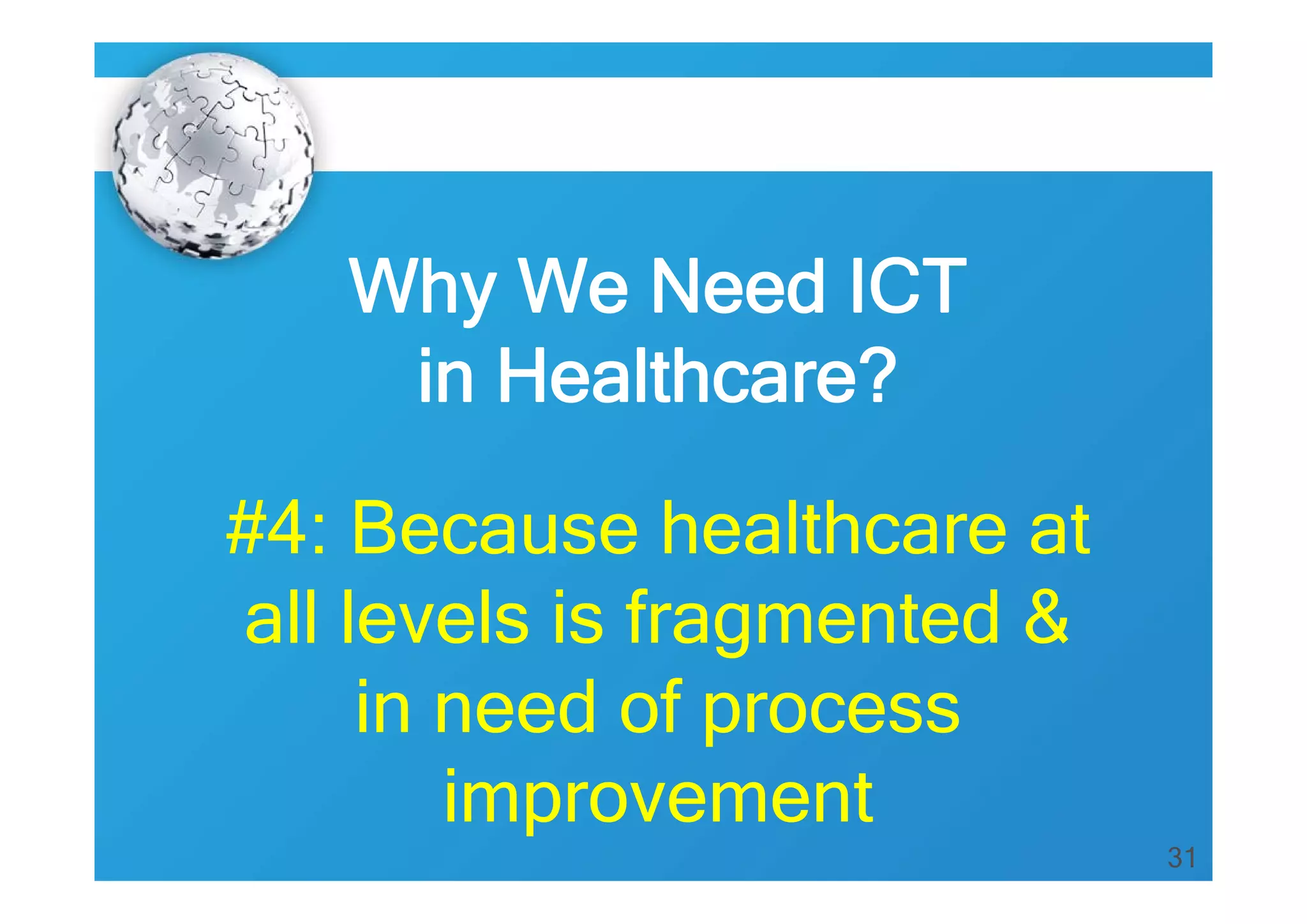 Why We Need ICT in Healthcare?

#4: Because healthcare at all levels is fragmented & in need of process improvement

31